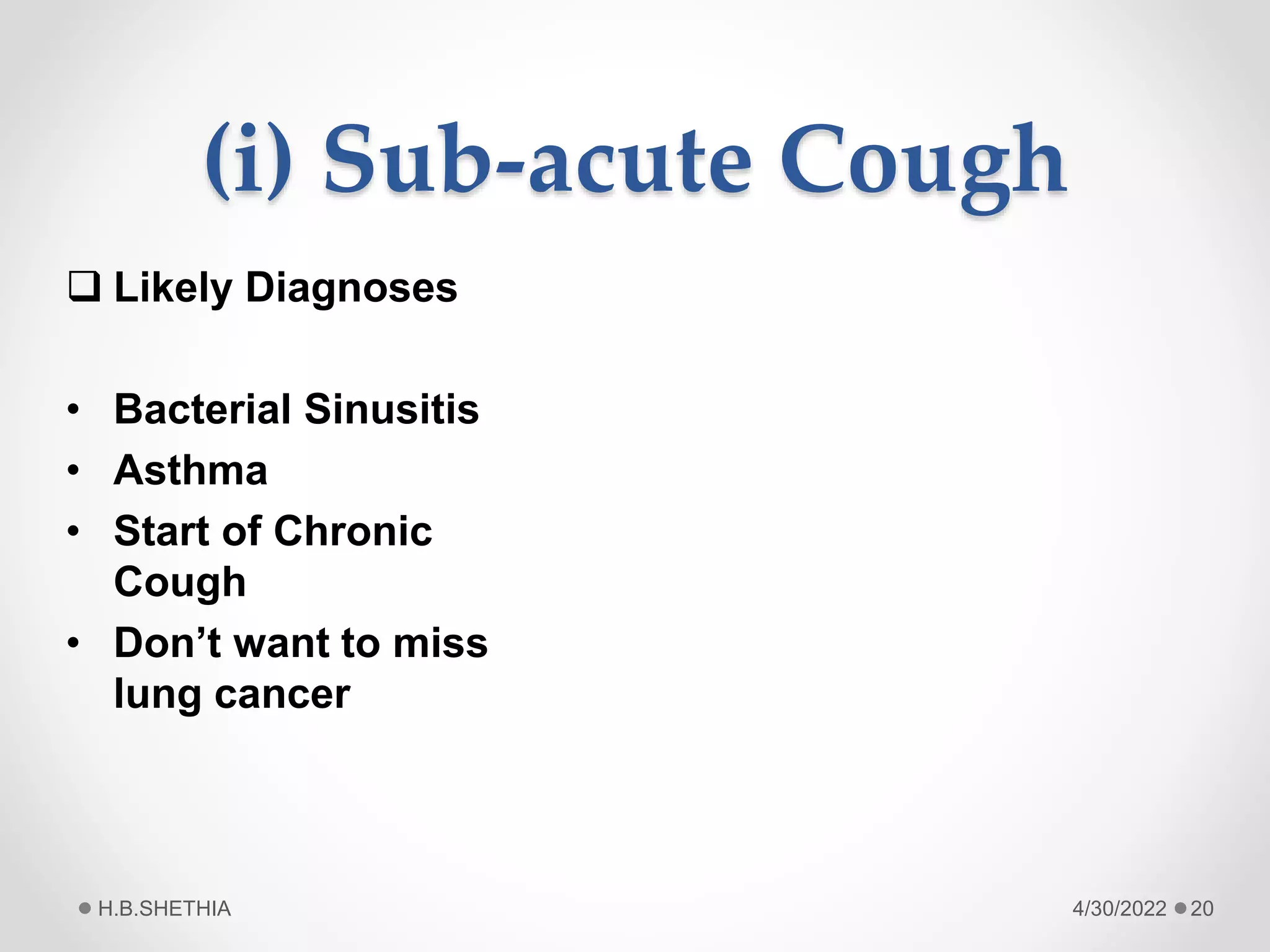 (i) Sub-acute Cough

❑ Likely Diagnoses

• Bacterial Sinusitis
• Asthma
• Start of Chronic Cough
• Don’t want to miss lung cancer

H.B.SHETHIA

4/30/2022 20